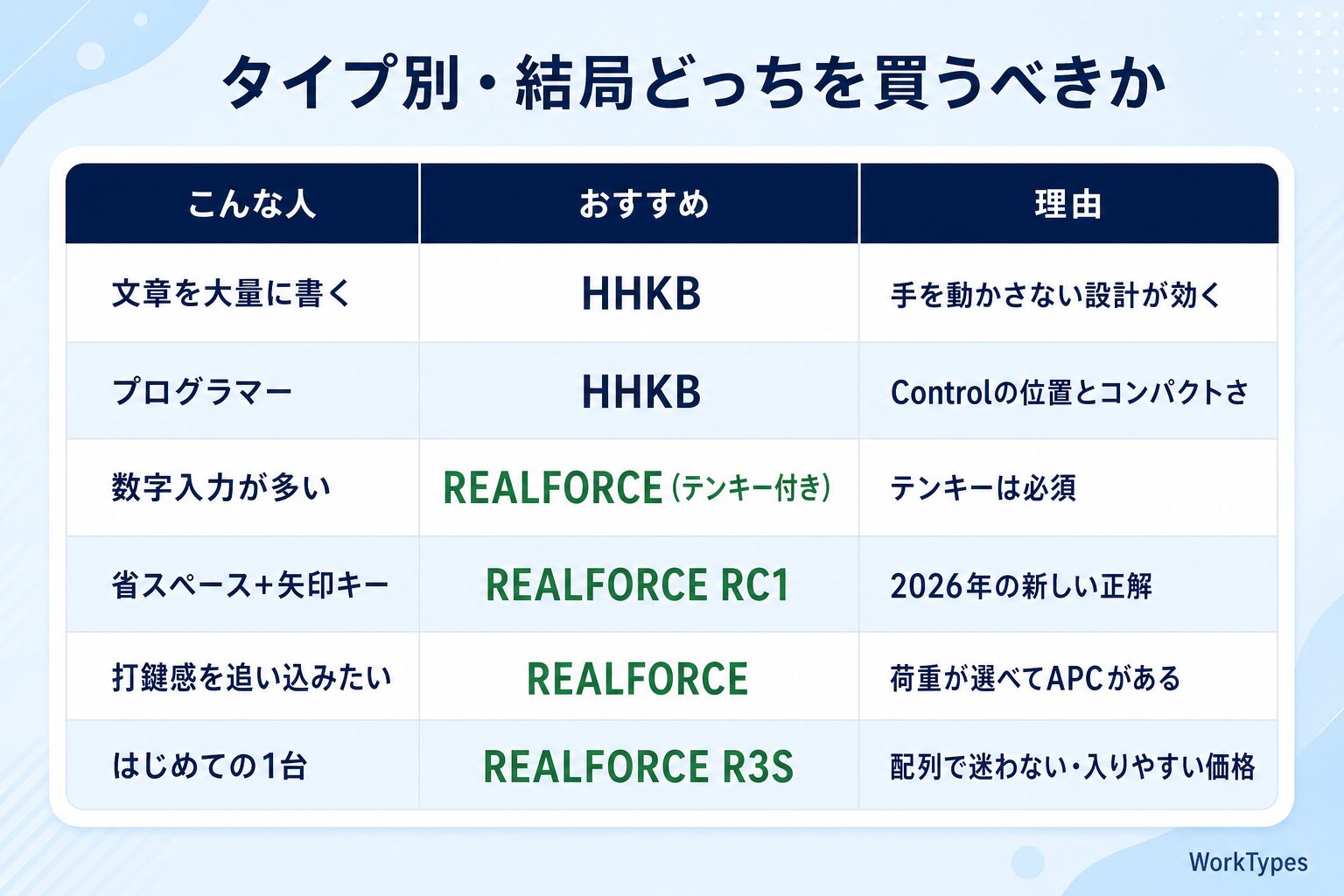 タイプ別・結局どっちを買うべきか

| こんな人 | おすすめ | 理由 |
|---|---|---|
| 文章を大量に書く | HHKB | 手を動かさない設計が効く |
| プログラマー | HHKB | Controlの位置とコンパクトさ |
| 数字入力が多い | REALFORCE（テンキー付き） | テンキーは必須 |
| 省スペース+矢印キー | REALFORCE RC1 | 2026年の新しい正解 |
| 打鍵感を追い込みたい | REALFORCE | 荷重が選べてAPCがある |
| はじめての1台 | REALFORCE R3S | 配列で迷わない・入りやすい価格 |

WorkTypes